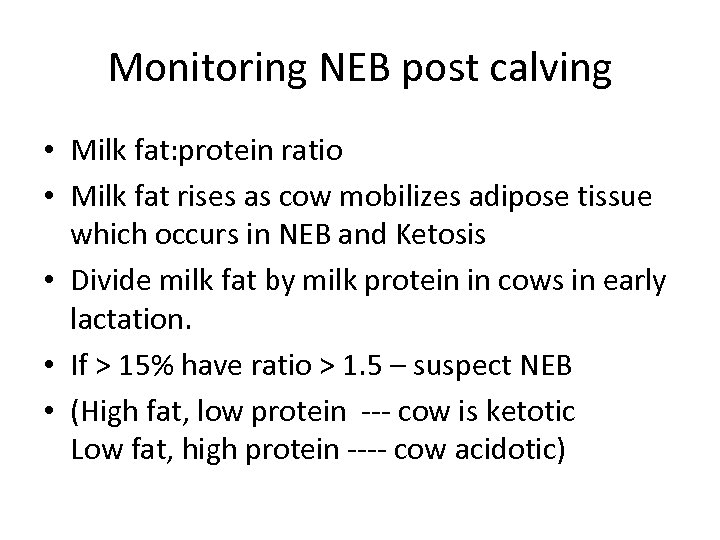 Monitoring NEB post calving

• Milk fat:protein ratio
• Milk fat rises as cow mobilizes adipose tissue which occurs in NEB and Ketosis
• Divide milk fat by milk protein in cows in early lactation.
• If > 15% have ratio > 1.5 – suspect NEB
• (High fat, low protein --- cow is ketotic
Low fat, high protein ---- cow acidotic)